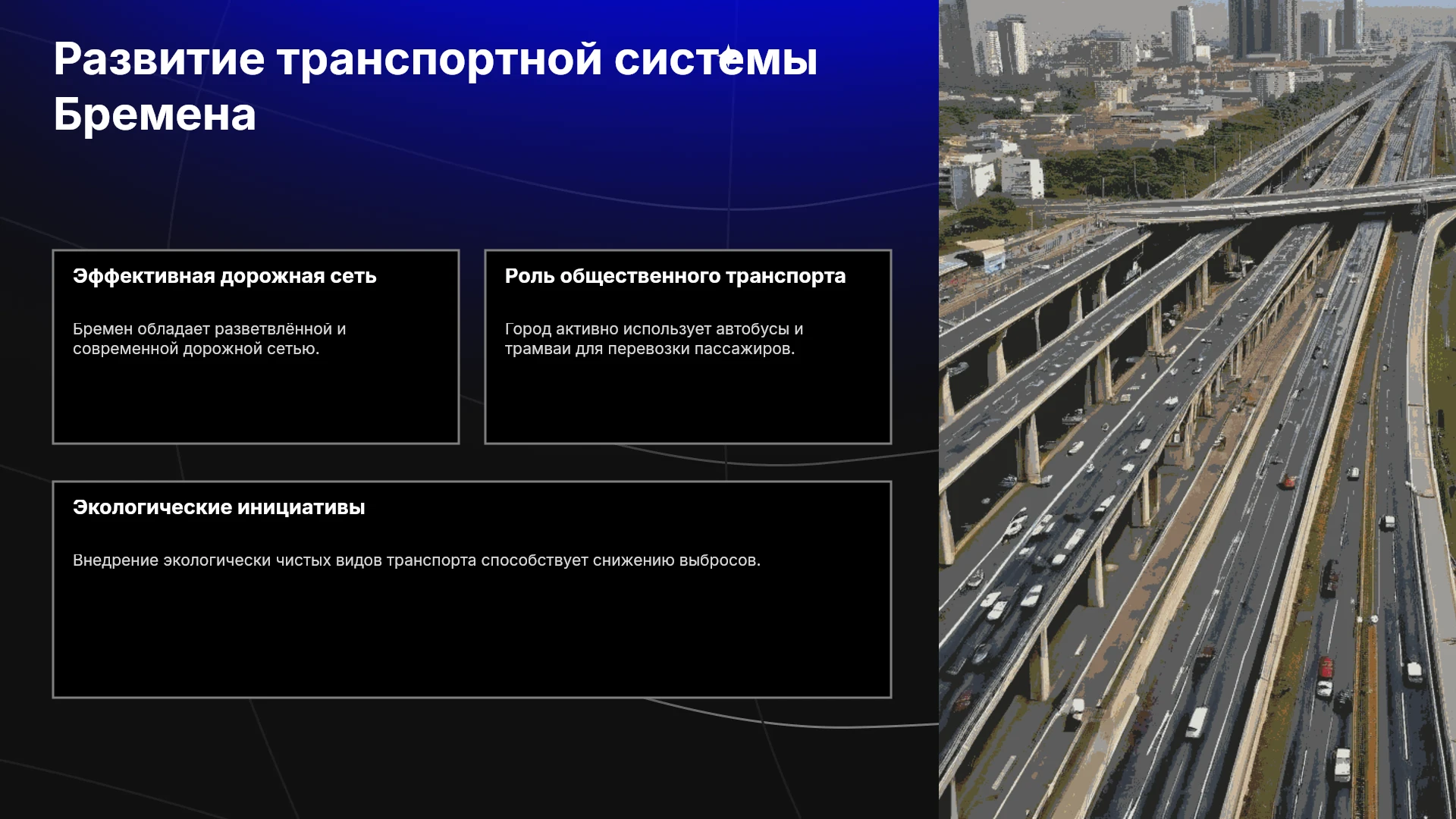 Развитие транспортной системы Бремена

Эффективная дорожная сеть

Бремен обладает разветвлённой и современной дорожной сетью.

Роль общественного транспорта

Город активно использует автобусы и трамваи для перевозки пассажиров.

Экологические инициативы

Внедрение экологически чистых видов транспорта способствует снижению выбросов.